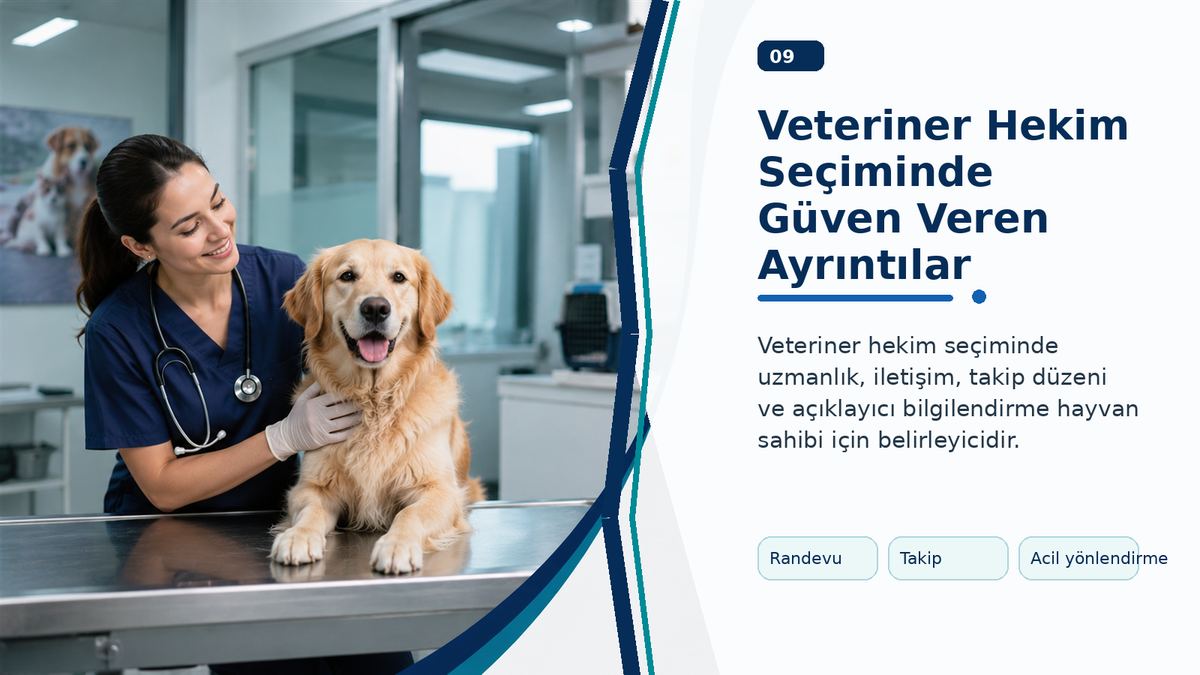 09

Veteriner Hekim Seçiminde Güven Veren Ayrıntılar

Veteriner hekim seçiminde uzmanlık, iletişim, takip düzeni ve açıklayıcı bilgilendirme hayvan sahibi için belirleyicidir.

Randevu

Takip

Acil yönlendirme